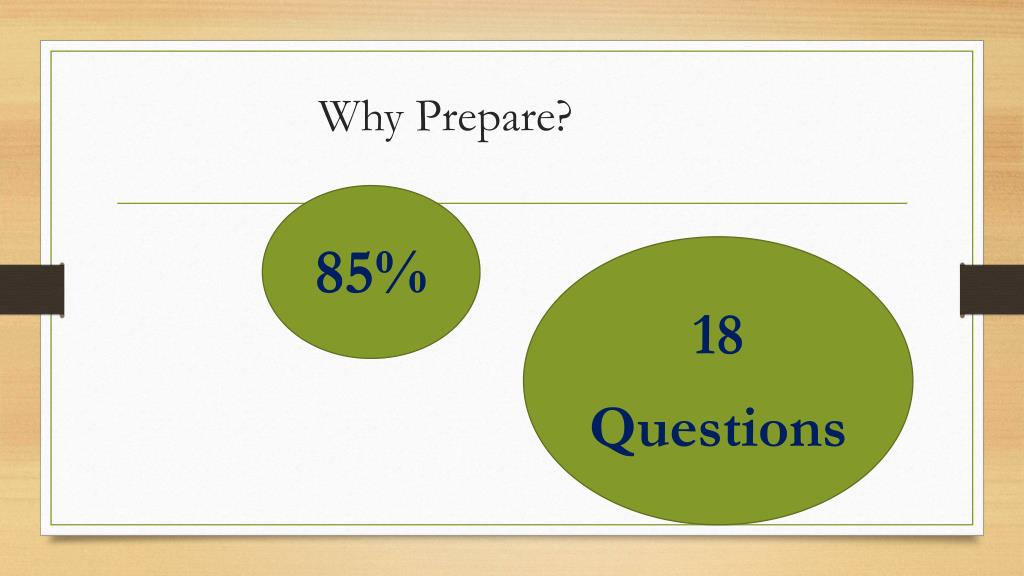 Why Prepare?

85%

18

Questions